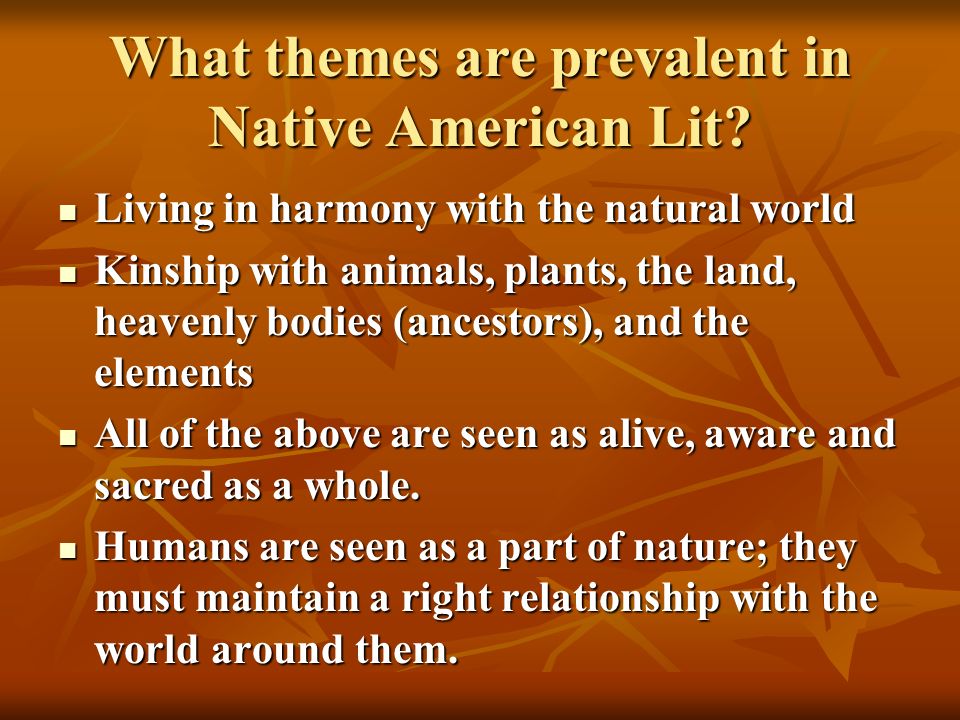 What themes are prevalent in Native American Lit?

- Living in harmony with the natural world
- Kinship with animals, plants, the land, heavenly bodies (ancestors), and the elements
- All of the above are seen as alive, aware and sacred as a whole.
- Humans are seen as a part of nature; they must maintain a right relationship with the world around them.